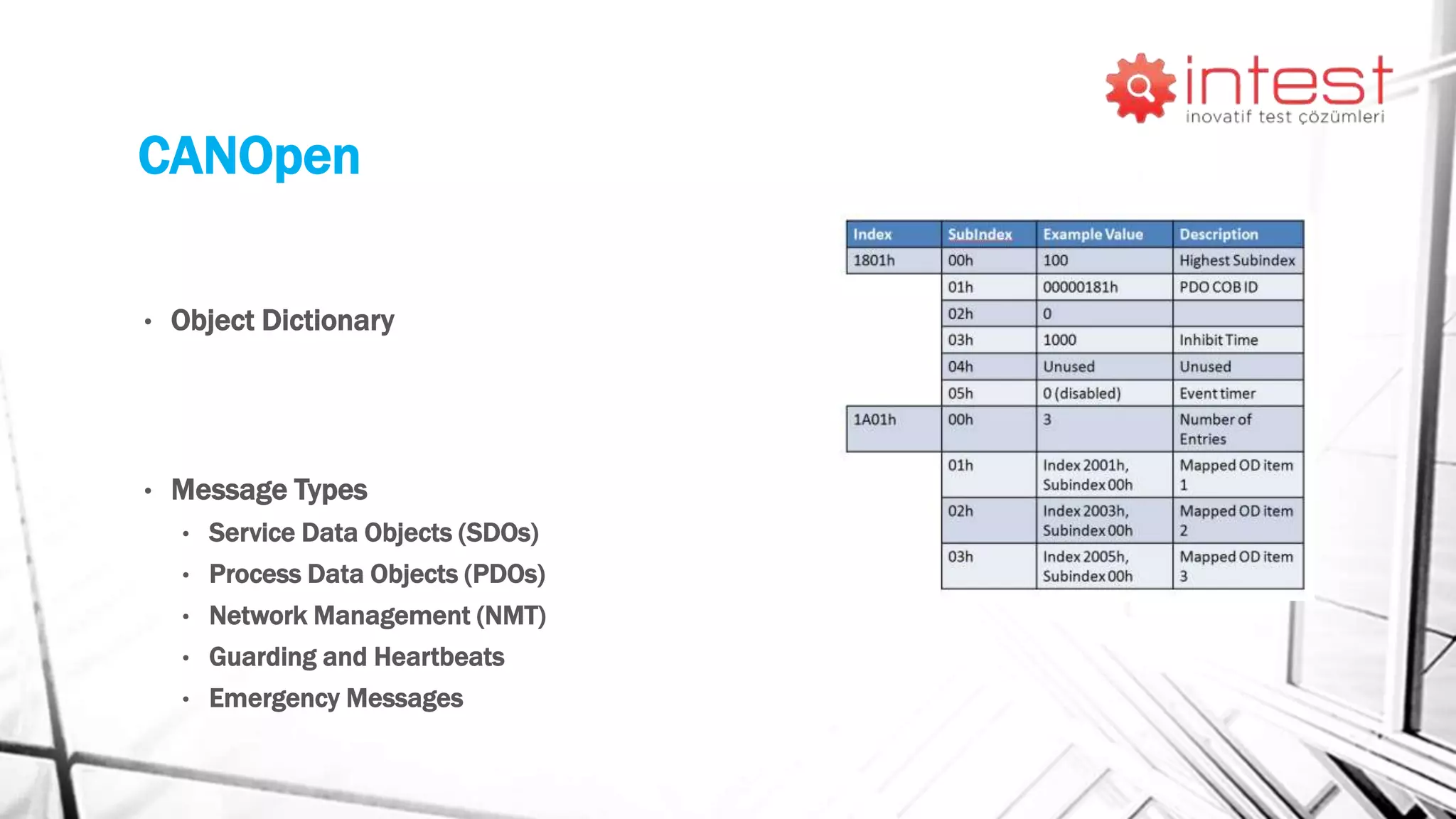 intest
inovatif test çözümleri

CANOpen

• Object Dictionary

• Message Types
  • Service Data Objects (SDOs)
  • Process Data Objects (PDOs)
  • Network Management (NMT)
  • Guarding and Heartbeats
  • Emergency Messages

| Index | SubIndex | Example Value | Description |
|---|---|---|---|
| 1801h | 00h | 100 | Highest Subindex |
| | 01h | 00000181h | PDO COB ID |
| | 02h | 0 | |
| | 03h | 1000 | Inhibit Time |
| | 04h | Unused | Unused |
| | 05h | 0 (disabled) | Event timer |
| 1A01h | 00h | 3 | Number of Entries |
| | 01h | Index 2001h, Subindex 00h | Mapped OD item 1 |
| | 02h | Index 2003h, Subindex 00h | Mapped OD item 2 |
| | 03h | Index 2005h, Subindex 00h | Mapped OD item 3 |